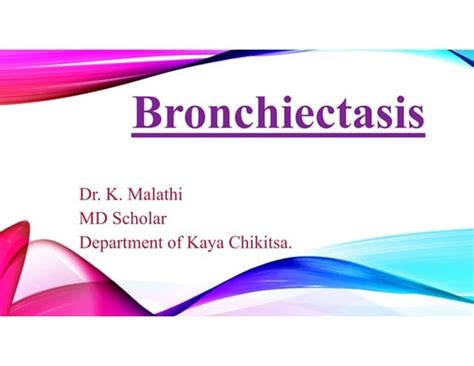 Bronchiectasis

Dr. K. Malathi
MD Scholar
Department of Kaya Chikitsa.